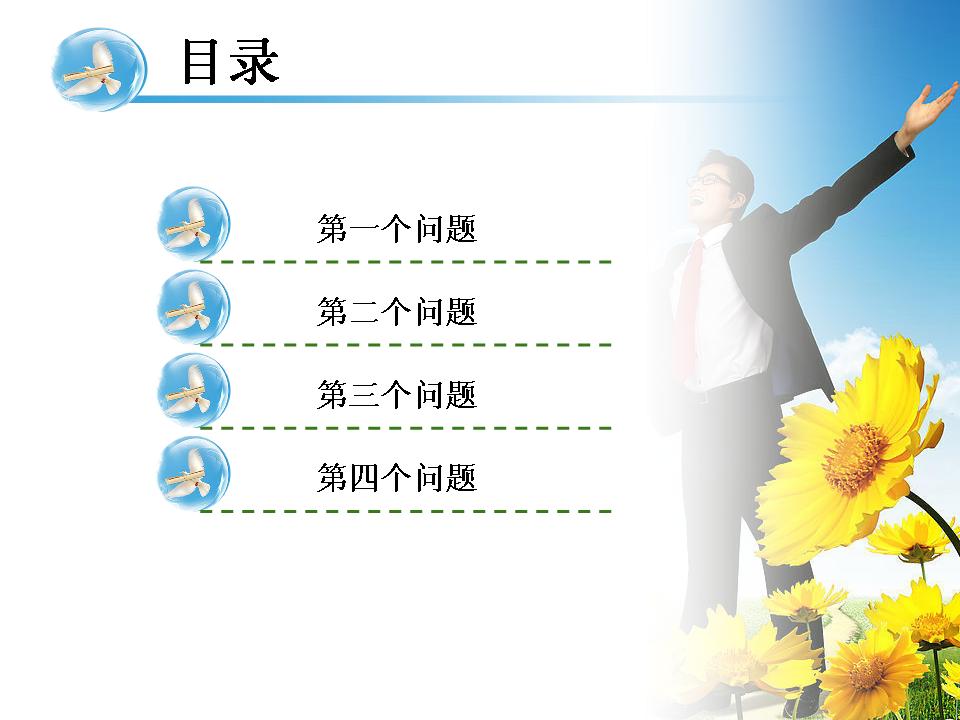 目录

第一个问题

第二个问题

第三个问题

第四个问题